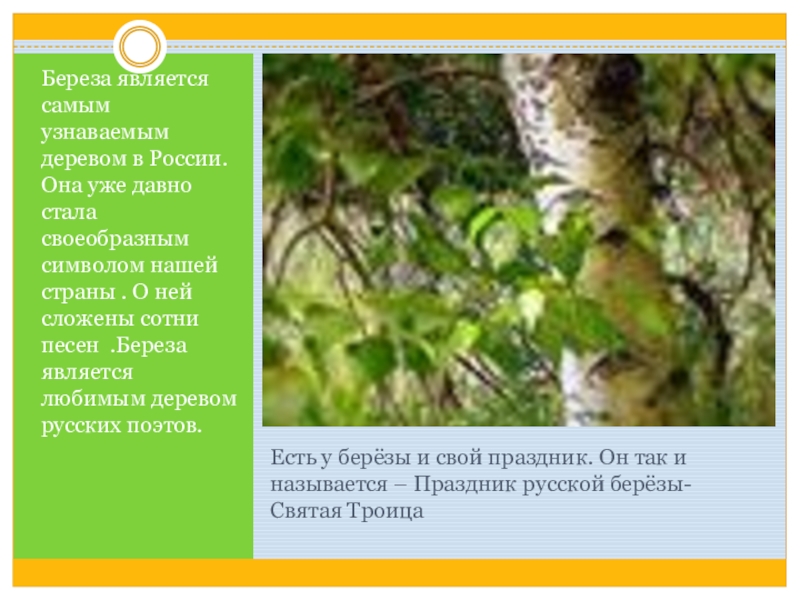 Береза является самым узнаваемым деревом в России. Она уже давно стала своеобразным символом нашей страны . О ней сложены сотни песен .Береза является любимым деревом русских поэтов.

Есть у берёзы и свой праздник. Он так и называется – Праздник русской берёзы- Святая Троица